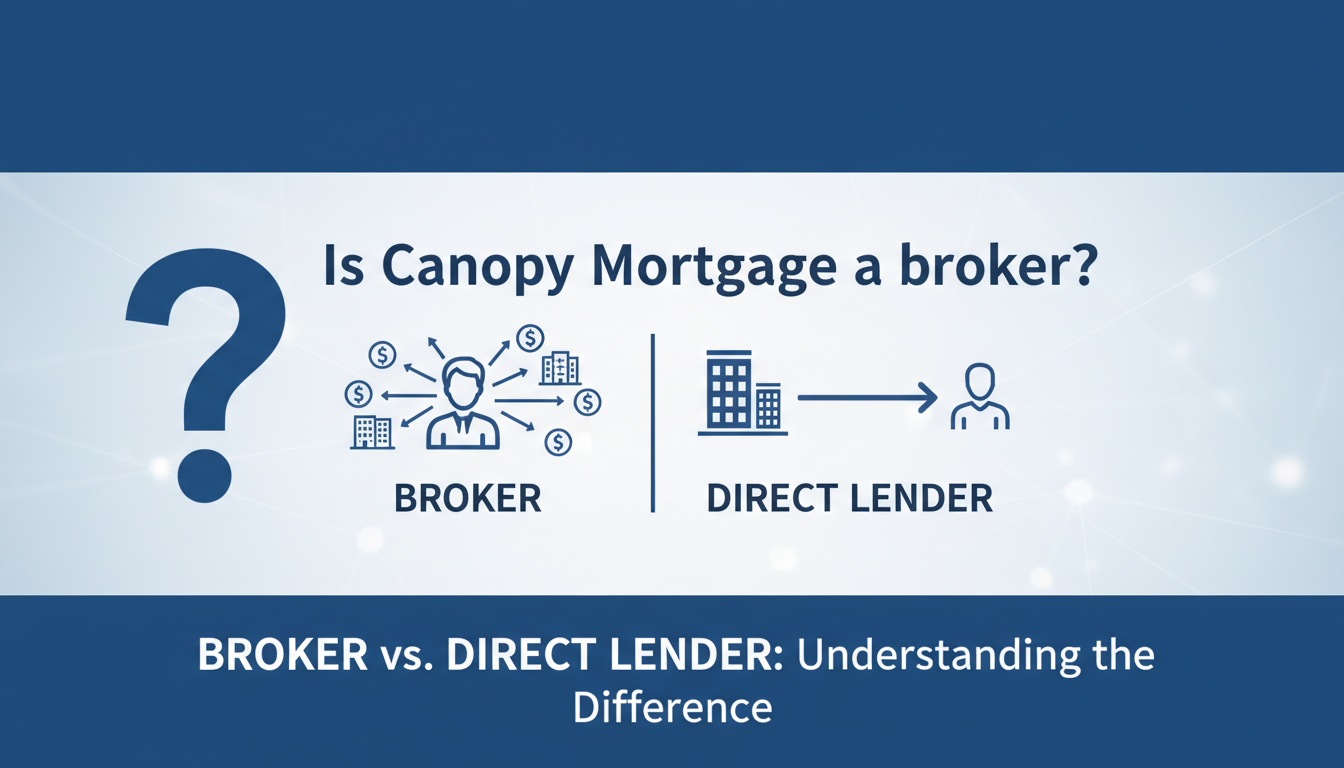 ?

Is Canopy Mortgage a broker?

BROKER

DIRECT LENDER

BROKER vs. DIRECT LENDER: Understanding the Difference